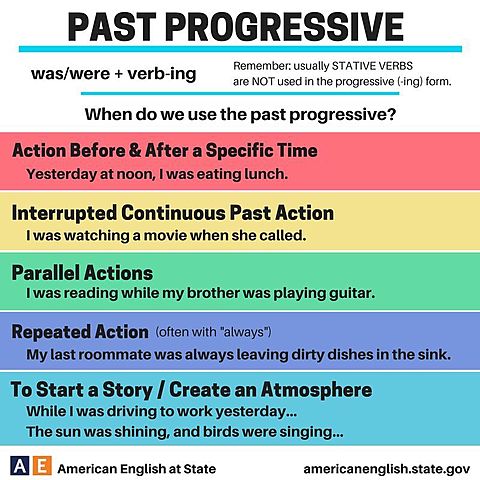 PAST PROGRESSIVE

was/were + verb-ing

Remember: usually STATIVE VERBS are NOT used in the progressive (-ing) form.

When do we use the past progressive?

Action Before & After a Specific Time
Yesterday at noon, I was eating lunch.

Interrupted Continuous Past Action
I was watching a movie when she called.

Parallel Actions
I was reading while my brother was playing guitar.

Repeated Action (often with "always")
My last roommate was always leaving dirty dishes in the sink.

To Start a Story / Create an Atmosphere
While I was driving to work yesterday...
The sun was shining, and birds were singing...

AE American English at State

americanenglish.state.gov